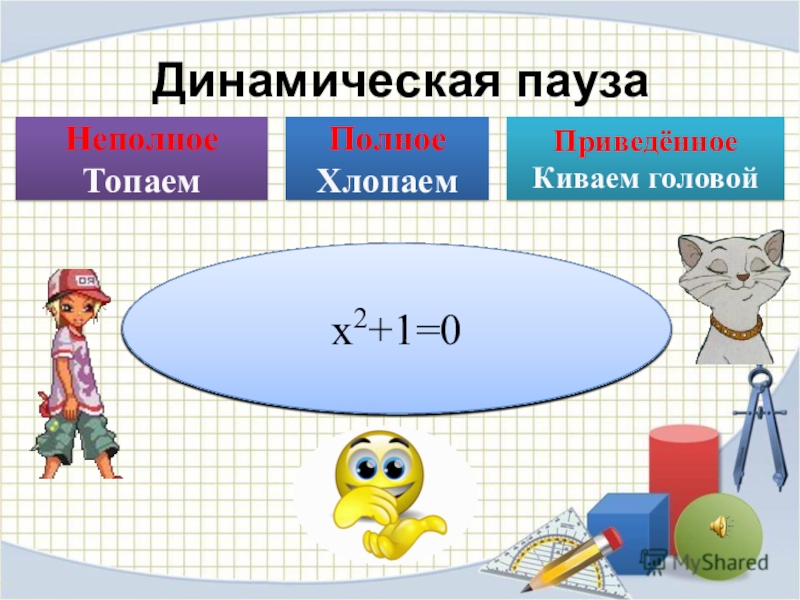 Динамическая пауза

Неполное
Топаем

Полное
Хлопаем

Приведённое
Киваем головой

$x^2+1=0$

MyShared